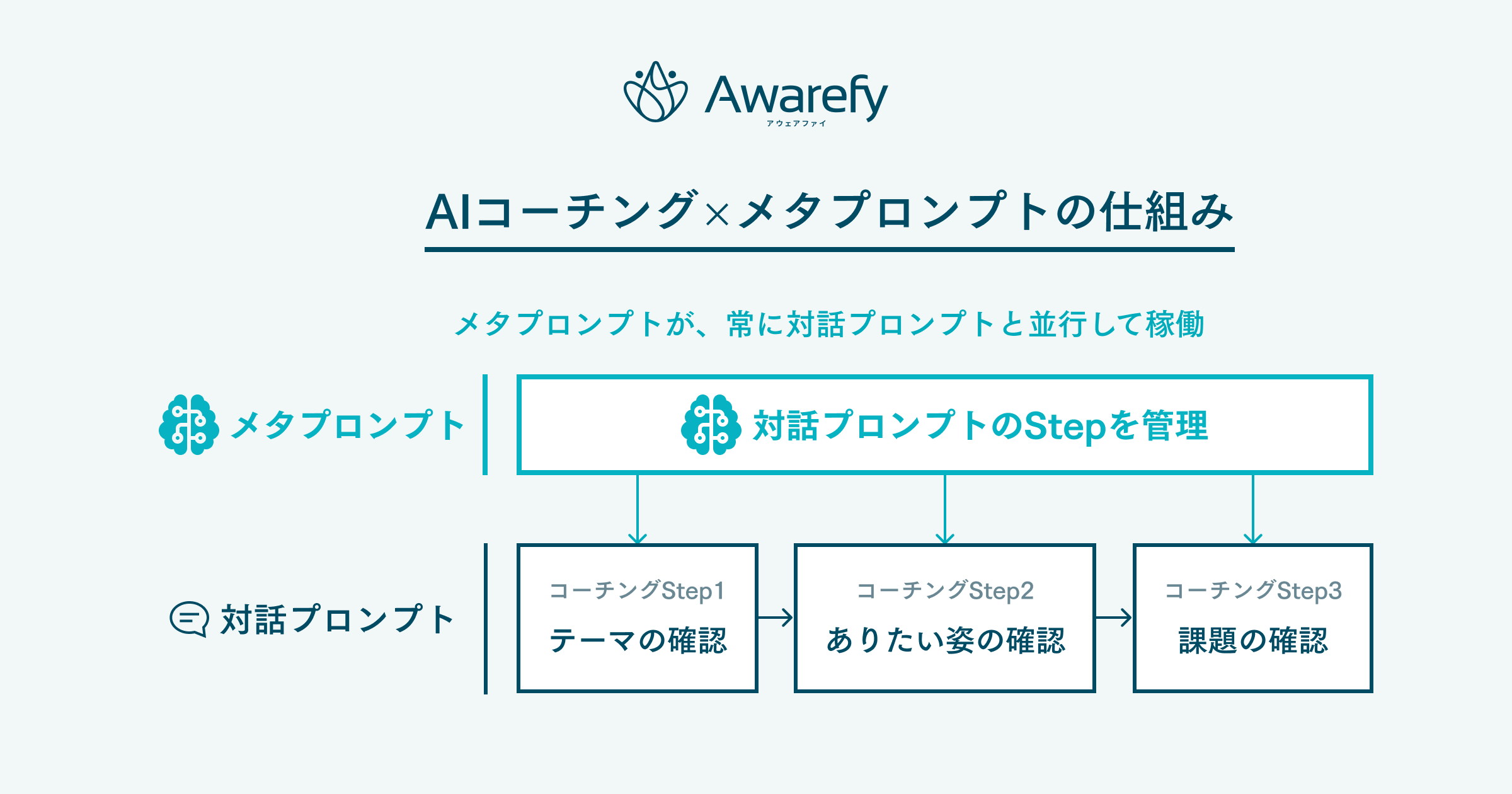 Awarefy
アウェアファイ

AIコーチング×メタプロンプトの仕組み

メタプロンプトが、常に対話プロンプトと並行して稼働

メタプロンプト

対話プロンプトのStepを管理

対話プロンプト

コーチングStep1
テーマの確認

コーチングStep2
ありたい姿の確認

コーチングStep3
課題の確認